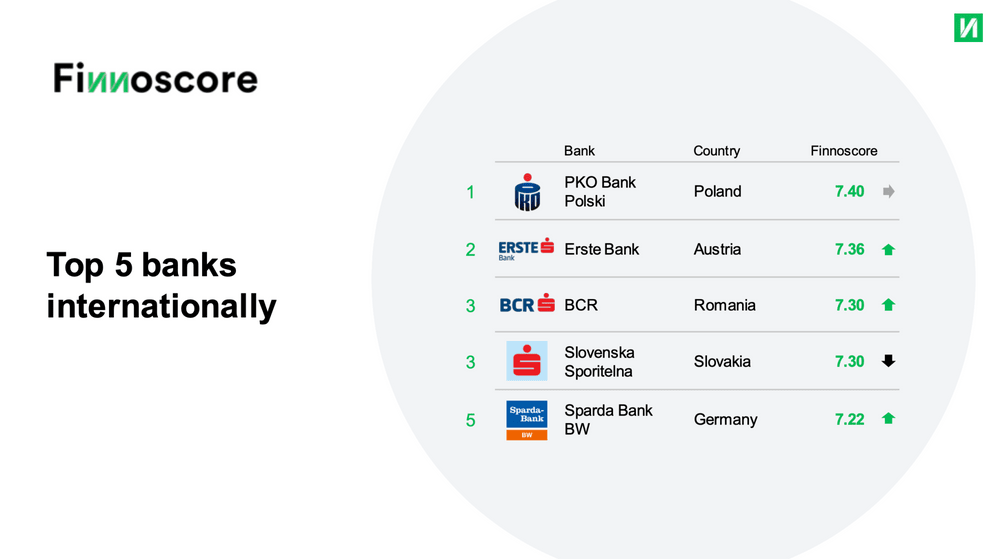 Finnoscore

Top 5 banks internationally

| | | Bank | Country | Finnoscore |
|---|---|---|---|---|
| 1 | | PKO Bank Polski | Poland | 7.40 |
| 2 | ERSTE Bank | Erste Bank | Austria | 7.36 |
| 3 | BCR | BCR | Romania | 7.30 |
| 3 | | Slovenska Sporitelna | Slovakia | 7.30 |
| 5 | Sparda-Bank BW | Sparda Bank BW | Germany | 7.22 |